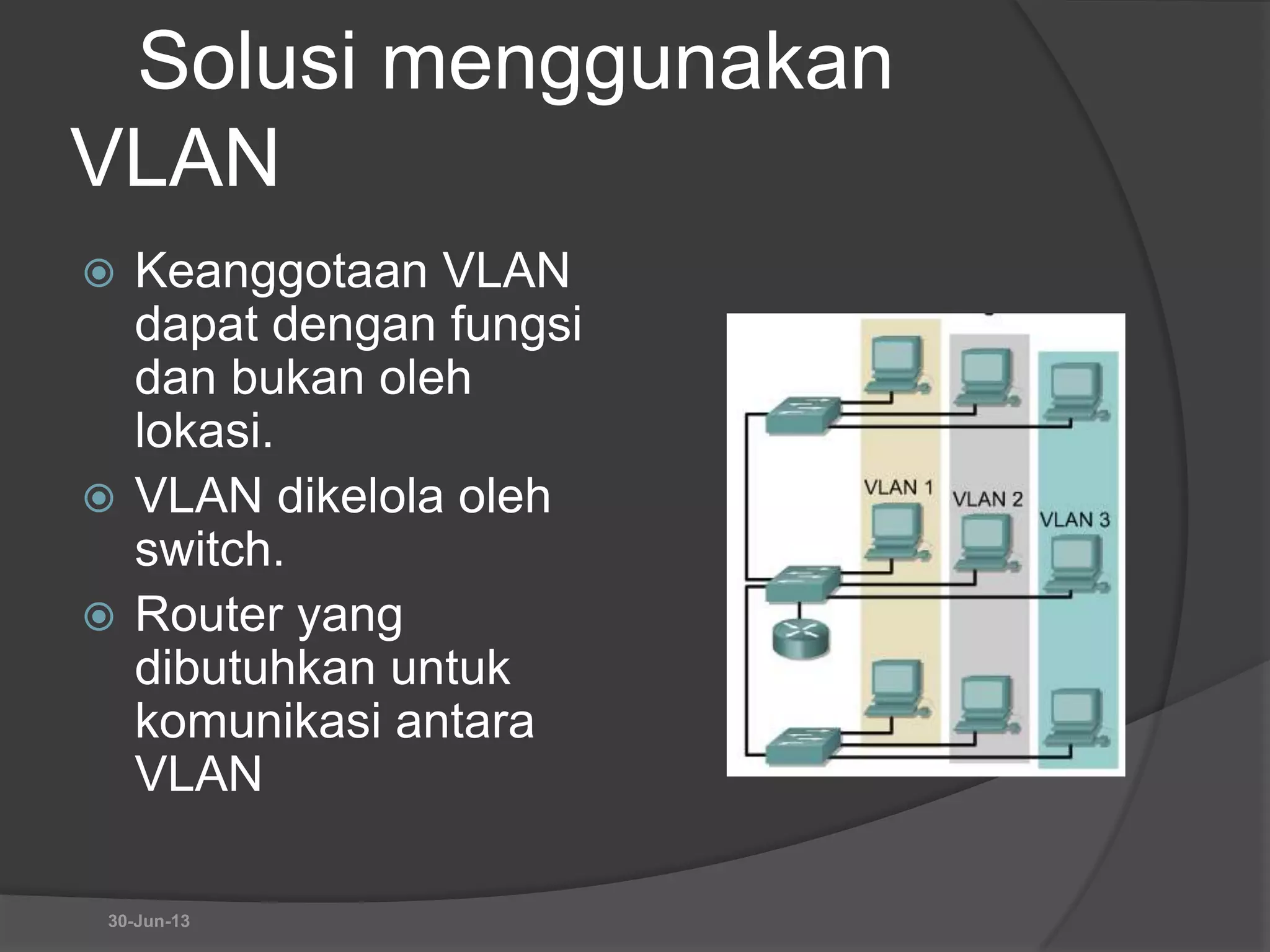 Solusi menggunakan VLAN

Keanggotaan VLAN dapat dengan fungsi dan bukan oleh lokasi.

VLAN dikelola oleh switch.

Router yang dibutuhkan untuk komunikasi antara VLAN

VLAN 1
VLAN 2
VLAN 3

30-Jun-13